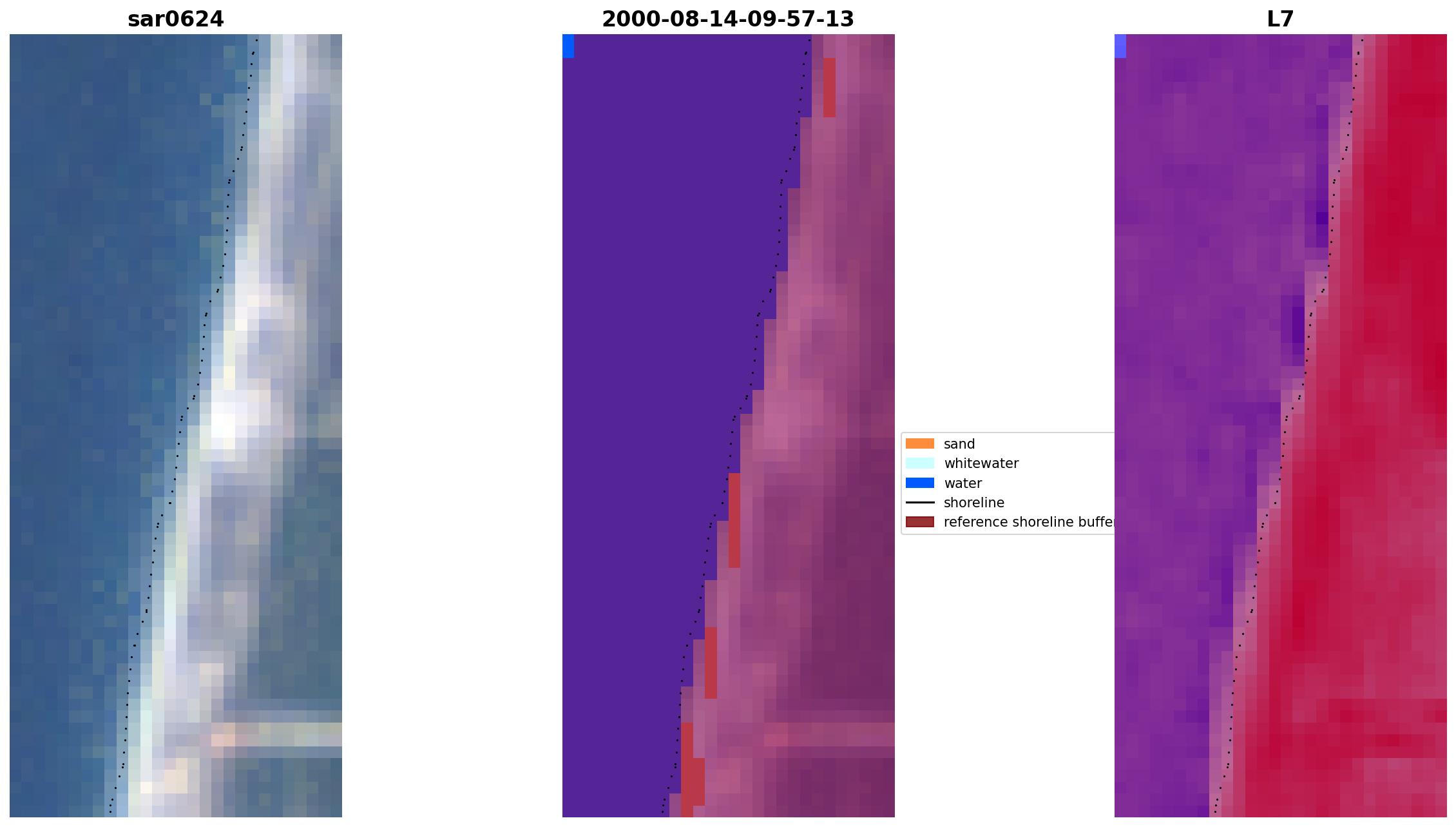 sar0624

2000-08-14-09-57-13

L7

sand
whitewater
water
shoreline
reference shoreline buffer